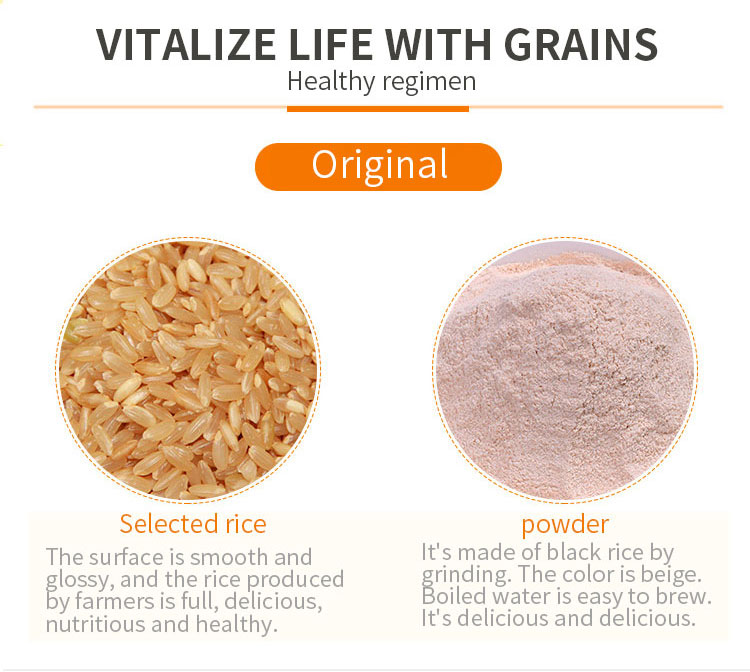 VITALIZE LIFE WITH GRAINS
Healthy regimen

Original

Selected rice
The surface is smooth and glossy, and the rice produced by farmers is full, delicious, nutritious and healthy.

powder
It's made of black rice by grinding. The color is beige. Boiled water is easy to brew. It's delicious and delicious.